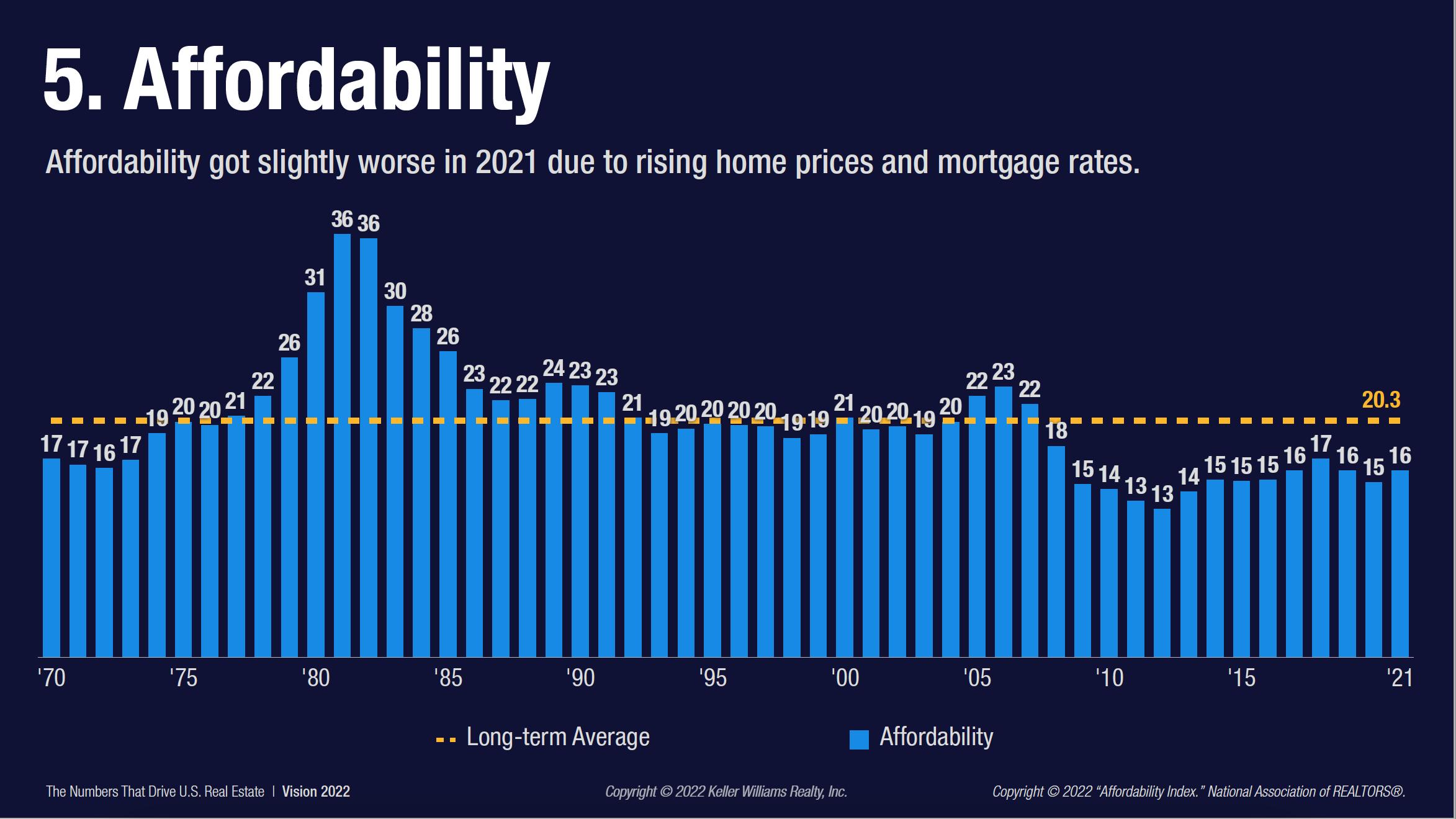 5. Affordability

Affordability got slightly worse in 2021 due to rising home prices and mortgage rates.

17 17 16 17 19 20 20 21 22 26 31 36 36 30 28 26 23 22 22 24 23 23 21 19 20 20 20 20 19 19 21 20 20 19 20 22 23 22 18 15 14 13 13 14 15 15 15 16 17 16 15 16

20.3

'70 '75 '80 '85 '90 '95 '00 '05 '10 '15 '21

Long-term Average

Affordability

The Numbers That Drive U.S. Real Estate | Vision 2022

Copyright © 2022 Keller Williams Realty, Inc.

Copyright © 2022 "Affordability Index." National Association of REALTORS®.